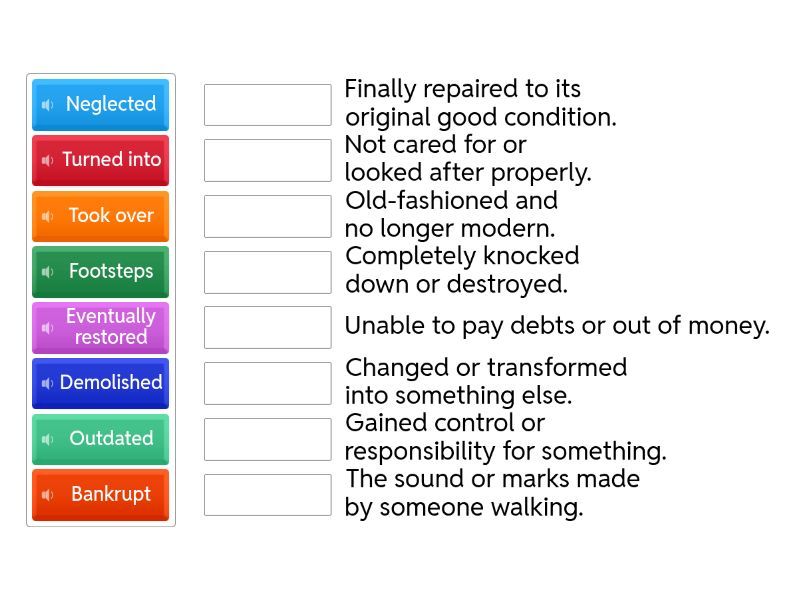 Neglected
Turned into
Took over
Footsteps
Eventually restored
Demolished
Outdated
Bankrupt

Finally repaired to its original good condition.

Not cared for or looked after properly.

Old-fashioned and no longer modern.

Completely knocked down or destroyed.

Unable to pay debts or out of money.

Changed or transformed into something else.

Gained control or responsibility for something.

The sound or marks made by someone walking.